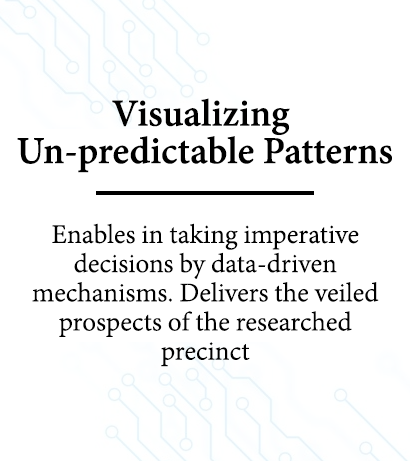 Visualizing Un-predictable Patterns

Enables in taking imperative decisions by data-driven mechanisms. Delivers the veiled prospects of the researched precinct